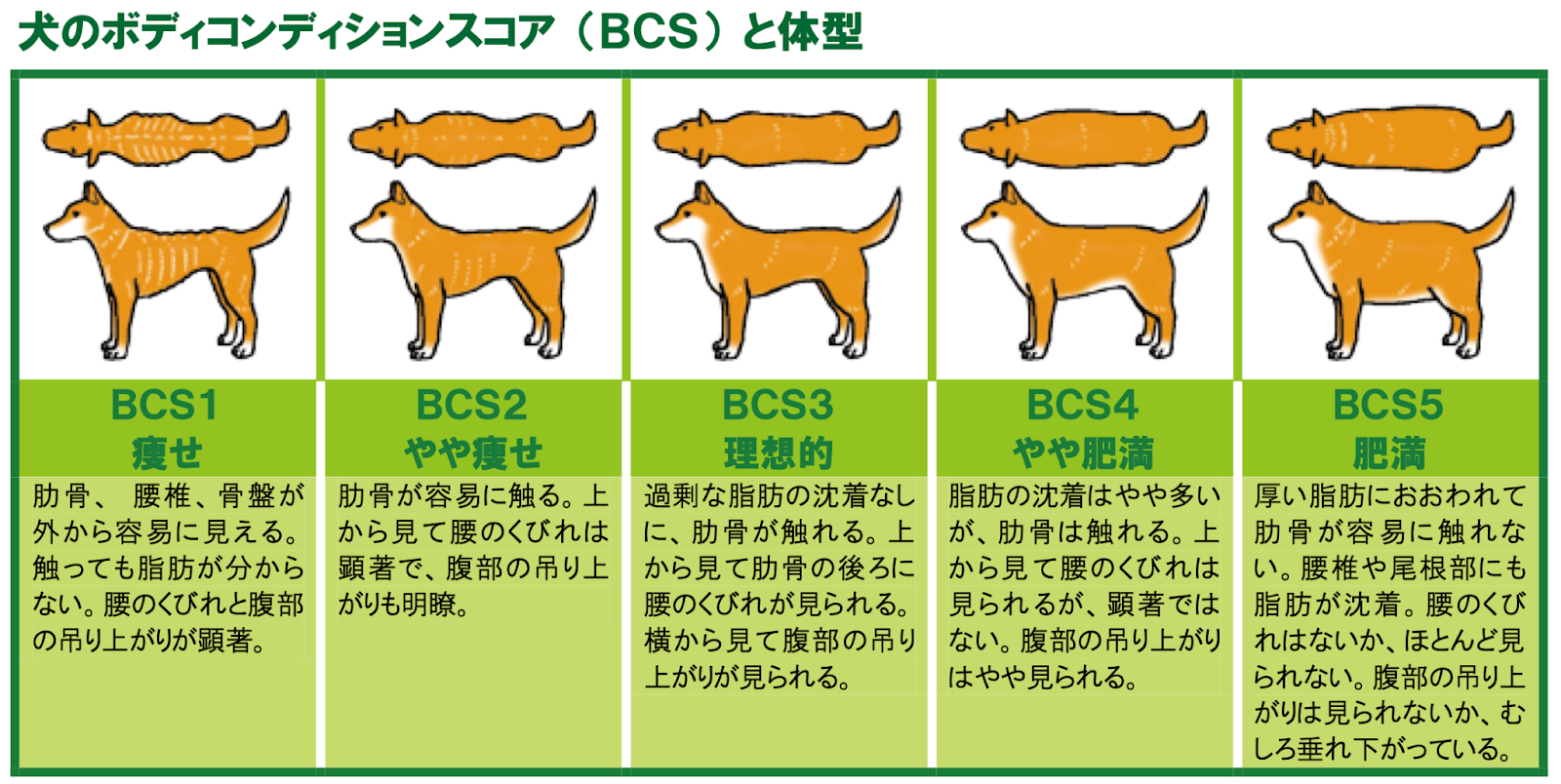 犬のボディコンディションスコア（BCS）と体型

| BCS1 痩せ | BCS2 やや痩せ | BCS3 理想的 | BCS4 やや肥満 | BCS5 肥満 |
|---|---|---|---|---|
| 肋骨、腰椎、骨盤が外から容易に見える。触っても脂肪が分からない。腰のくびれと腹部の吊り上がりが顕著。 | 肋骨が容易に触る。上から見て腰のくびれは顕著で、腹部の吊り上がりも明瞭。 | 過剰な脂肪の沈着なしに、肋骨が触れる。上から見て肋骨の後ろに腰のくびれが見られる。横から見て腹部の吊り上がりが見られる。 | 脂肪の沈着はやや多いが、肋骨は触れる。上から見て腰のくびれは見られるが、顕著ではない。腹部の吊り上がりはやや見られる。 | 厚い脂肪におおわれて肋骨が容易に触れない。腰椎や尾根部にも脂肪が沈着。腰のくびれはないか、ほとんど見られない。腹部の吊り上がりは見られないか、むしろ垂れ下がっている。 |